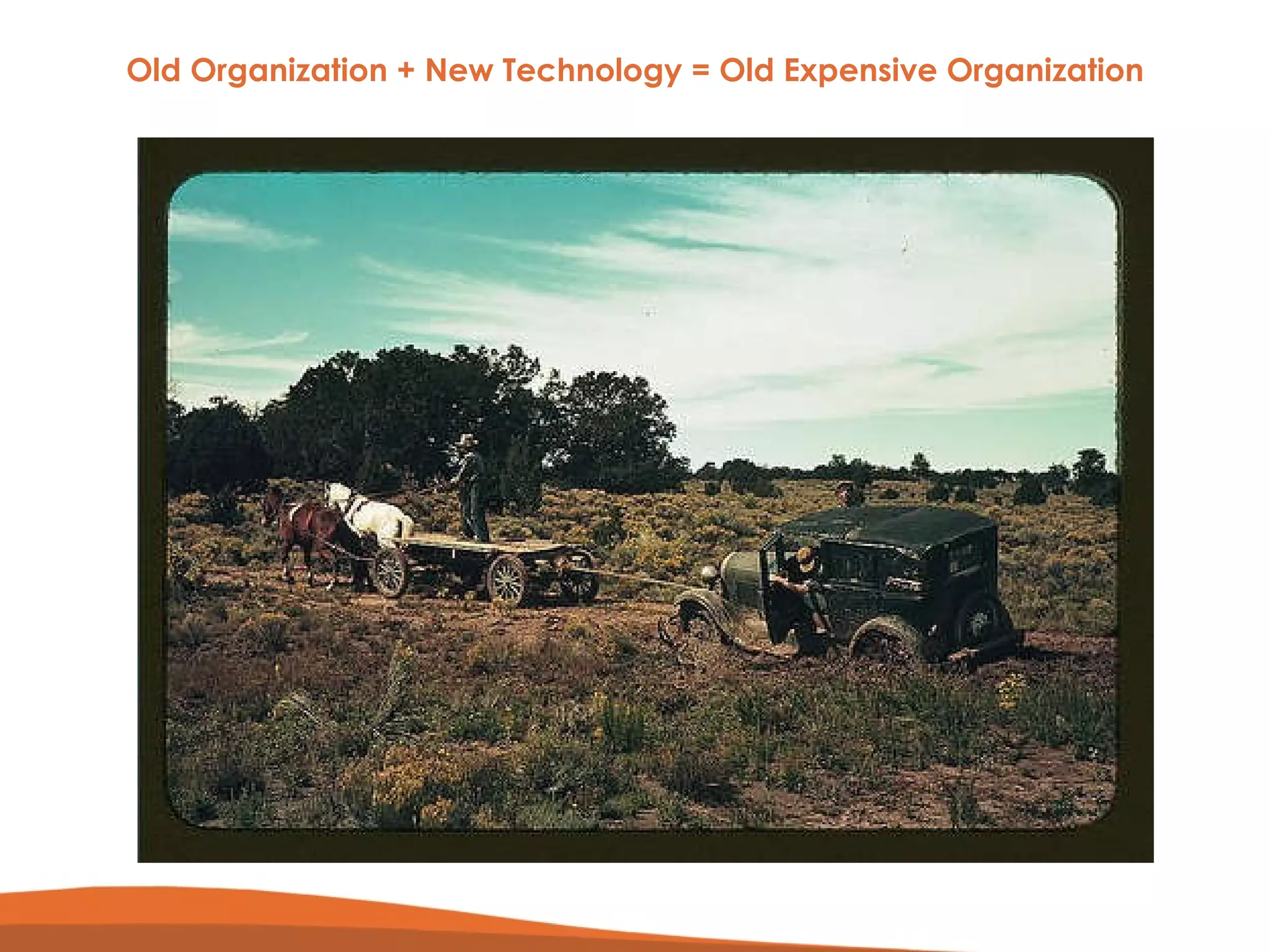 Old Organization + New Technology = Old Expensive Organization